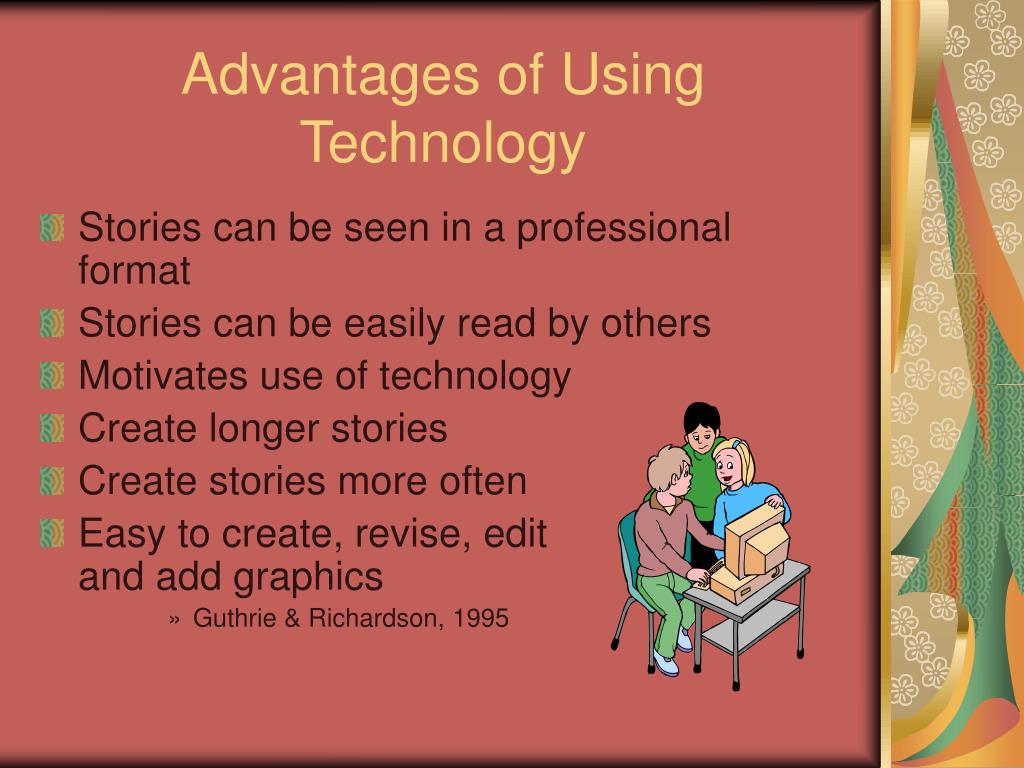 Advantages of Using Technology

Stories can be seen in a professional format
Stories can be easily read by others
Motivates use of technology
Create longer stories
Create stories more often
Easy to create, revise, edit and add graphics
» Guthrie & Richardson, 1995